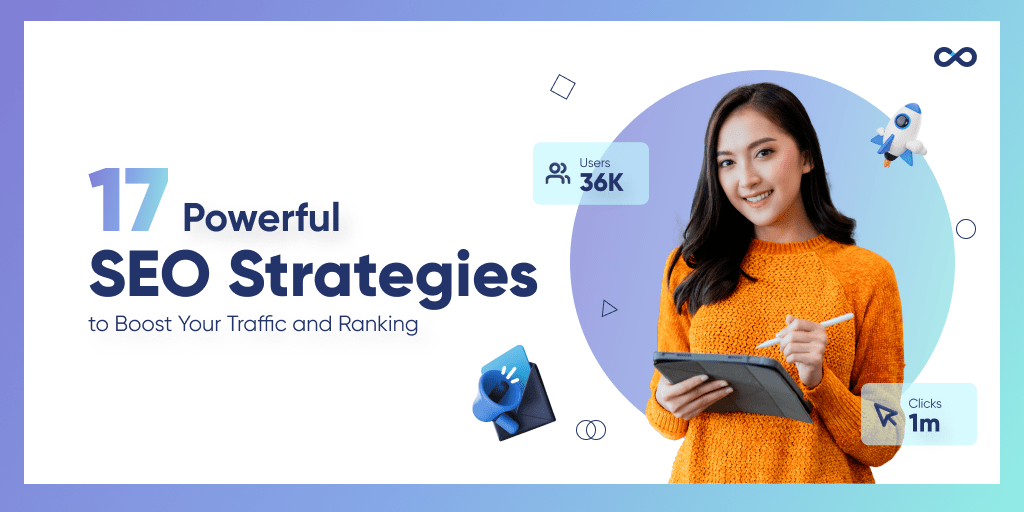 17 Powerful
SEO Strategies
to Boost Your Traffic and Ranking

Users
36K

Clicks
1m